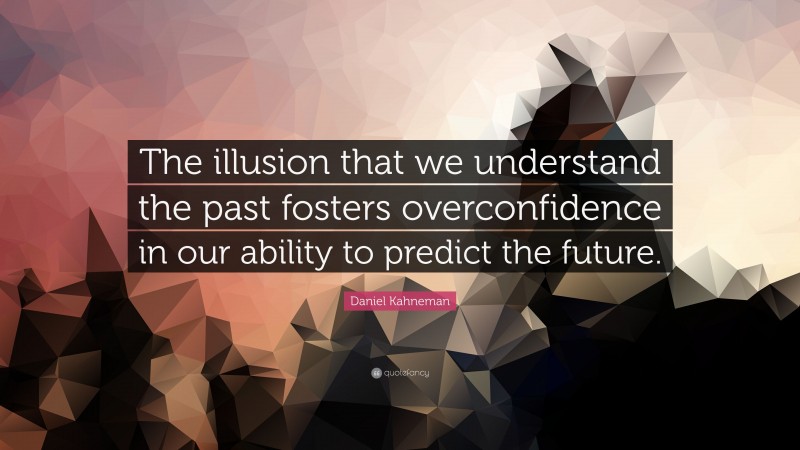 The illusion that we understand the past fosters overconfidence in our ability to predict the future.

Daniel Kahneman

quotefancy